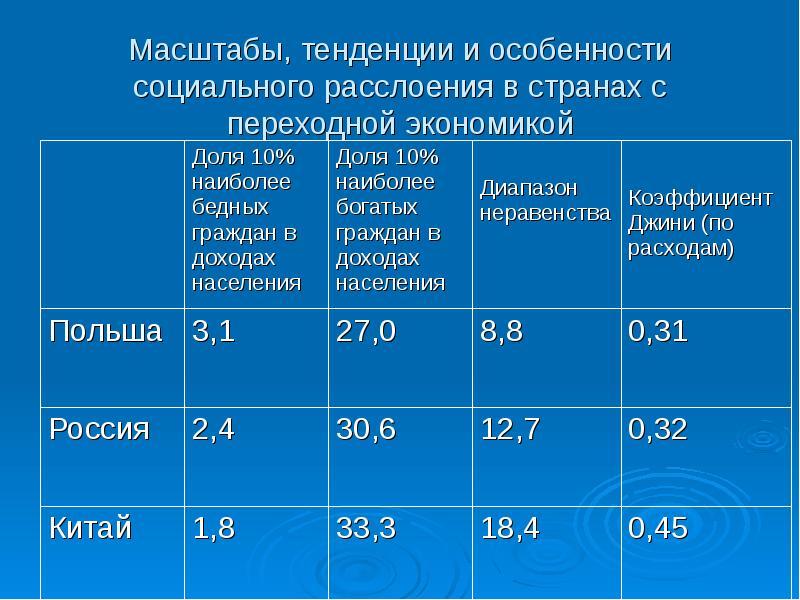 Масштабы, тенденции и особенности социального расслоения в странах с переходной экономикой

| | Доля 10% наиболее бедных граждан в доходах населения | Доля 10% наиболее богатых граждан в доходах населения | Диапазон неравенства | Коэффициент Джини (по расходам) |
|---|---|---|---|---|
| Польша | 3,1 | 27,0 | 8,8 | 0,31 |
| Россия | 2,4 | 30,6 | 12,7 | 0,32 |
| Китай | 1,8 | 33,3 | 18,4 | 0,45 |